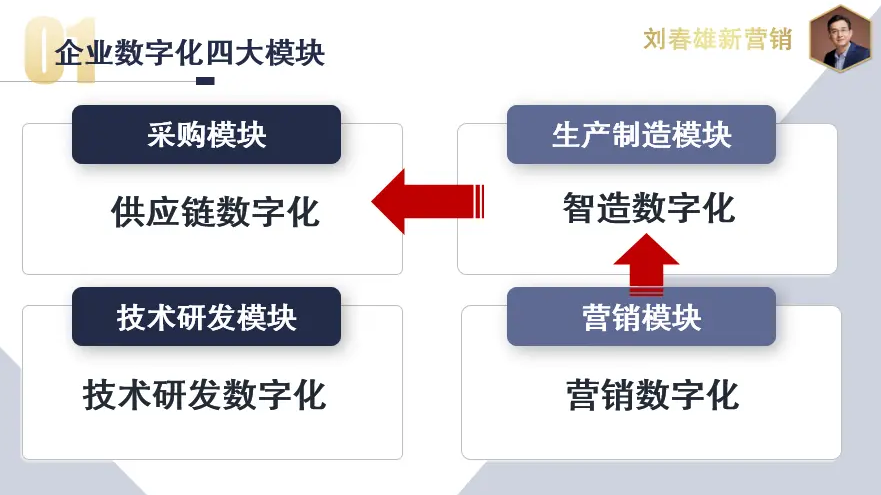 01
企业数字化四大模块

刘春雄新营销

采购模块
供应链数字化

生产制造模块
智造数字化

技术研发模块
技术研发数字化

营销模块
营销数字化